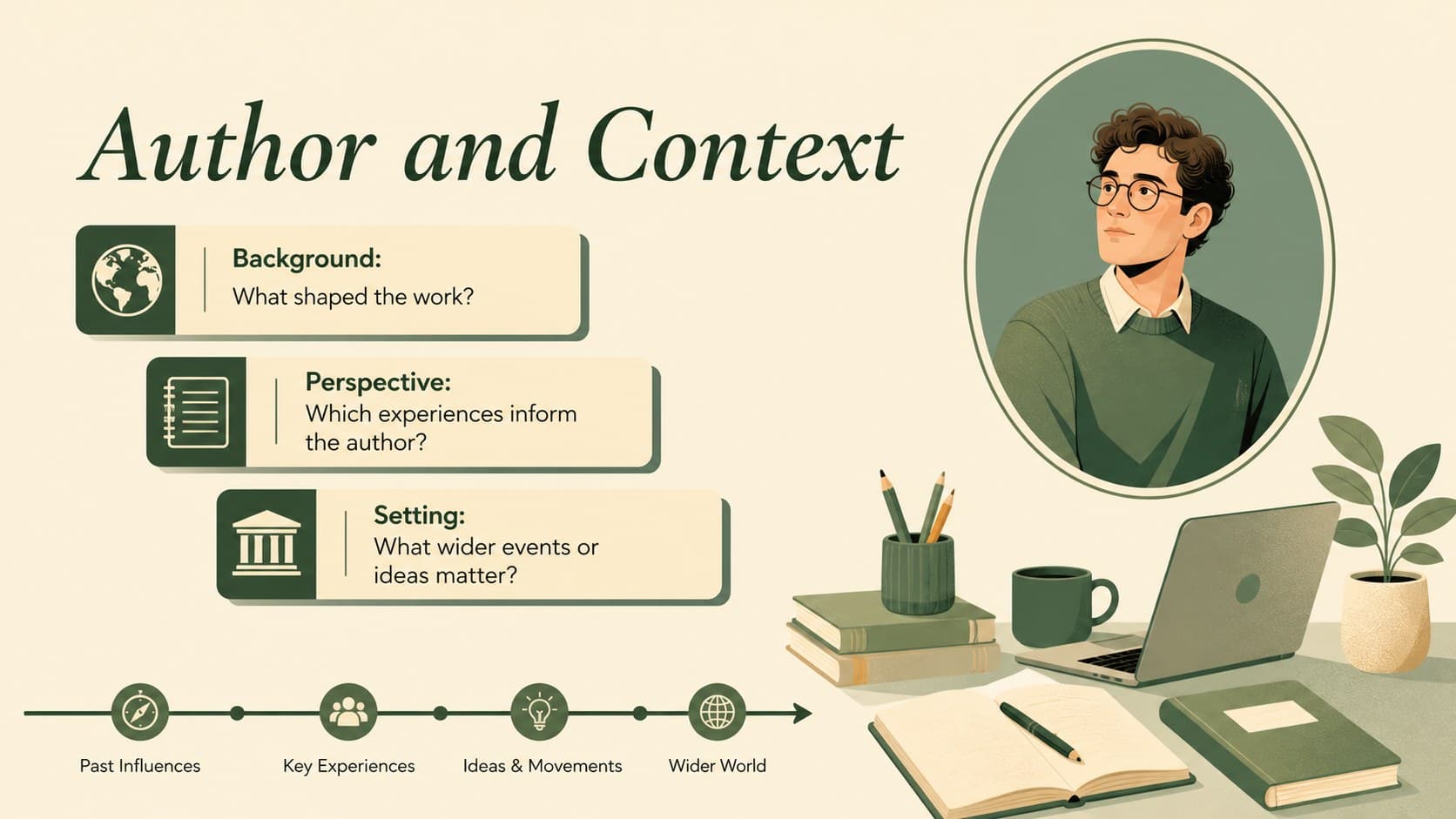 Author and Context

Background:
What shaped the work?

Perspective:
Which experiences inform the author?

Setting:
What wider events or ideas matter?

Past Influences

Key Experiences

Ideas & Movements

Wider World